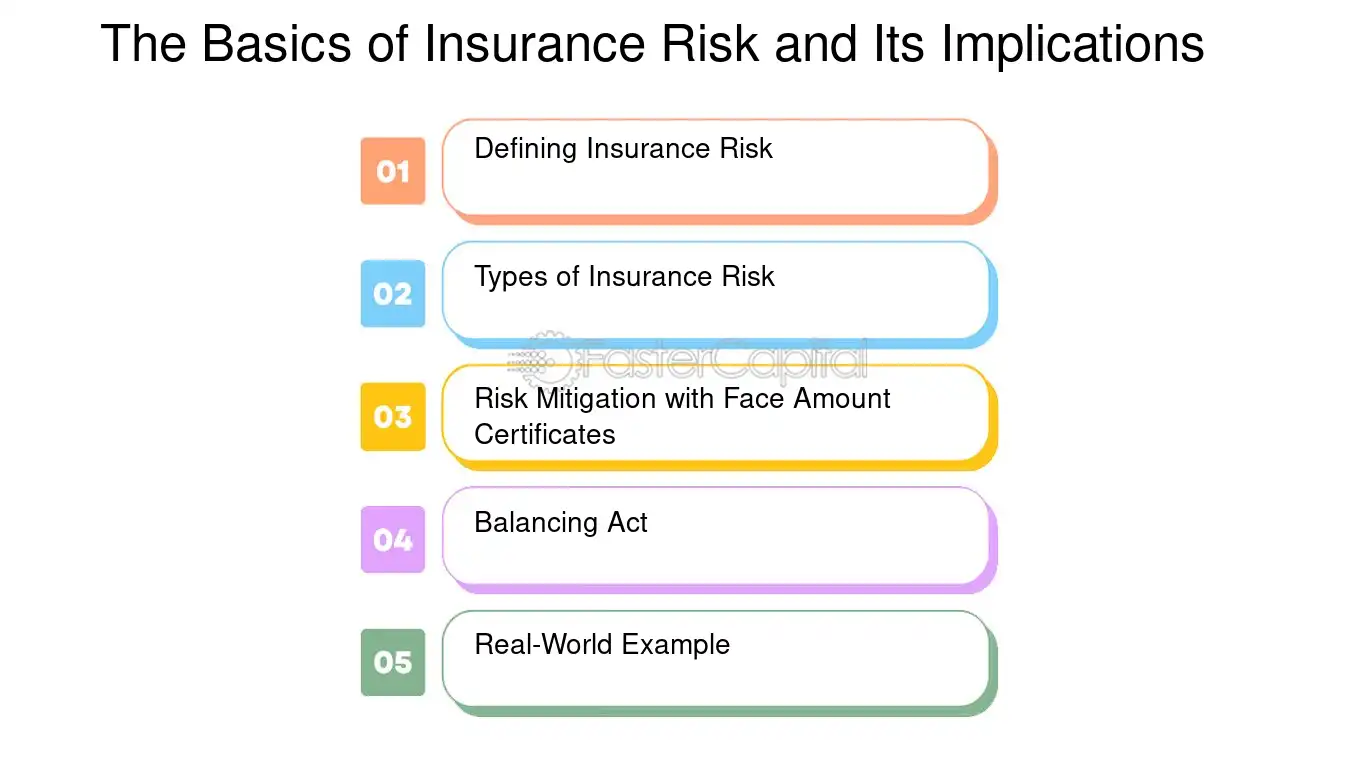 The Basics of Insurance Risk and Its Implications

01
Defining Insurance Risk

02
Types of Insurance Risk

03
Risk Mitigation with Face Amount Certificates

04
Balancing Act

05
Real-World Example

FasterCapital